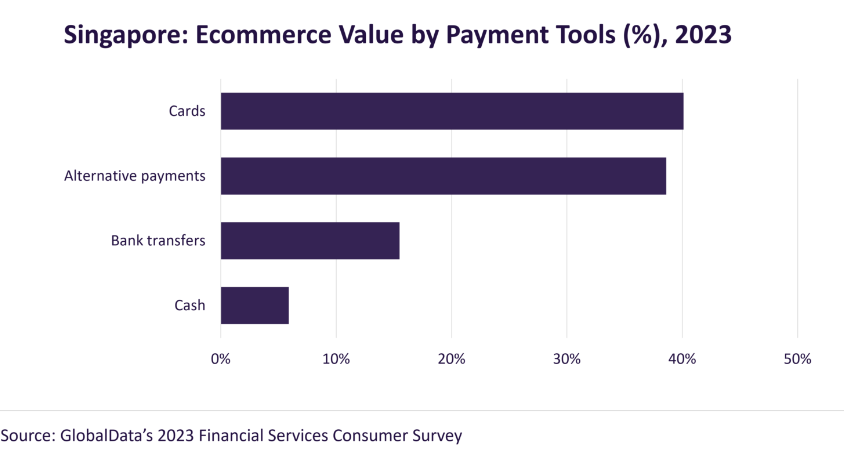 Singapore: Ecommerce Value by Payment Tools (%), 2023

Cards

Alternative payments

Bank transfers

Cash

0%
10%
20%
30%
40%
50%

Source: GlobalData's 2023 Financial Services Consumer Survey